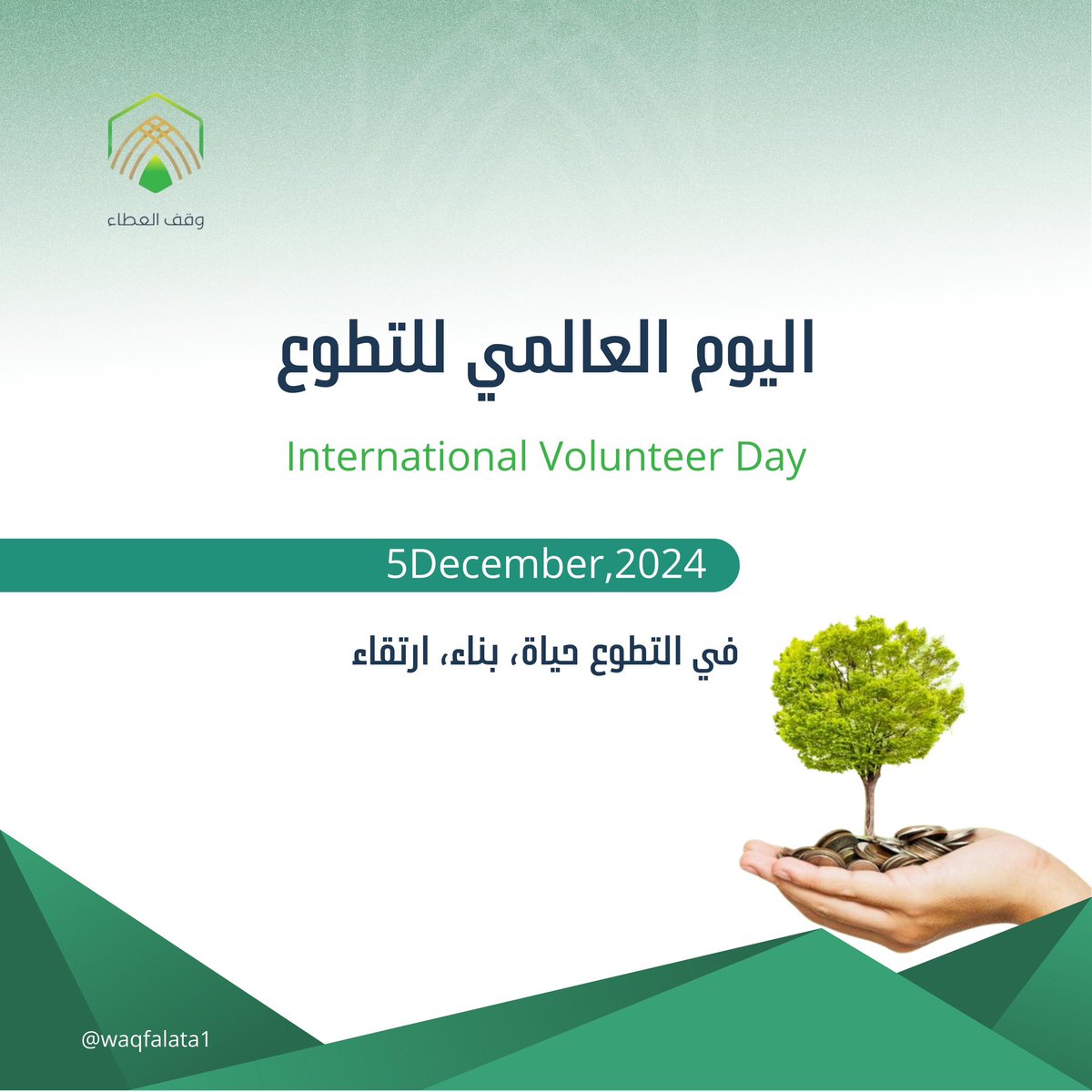 وقف العطاء

اليوم العالمي للتطوع

International Volunteer Day

5December,2024

في التطوع حياة، بناء، ارتقاء

@waqfalata1